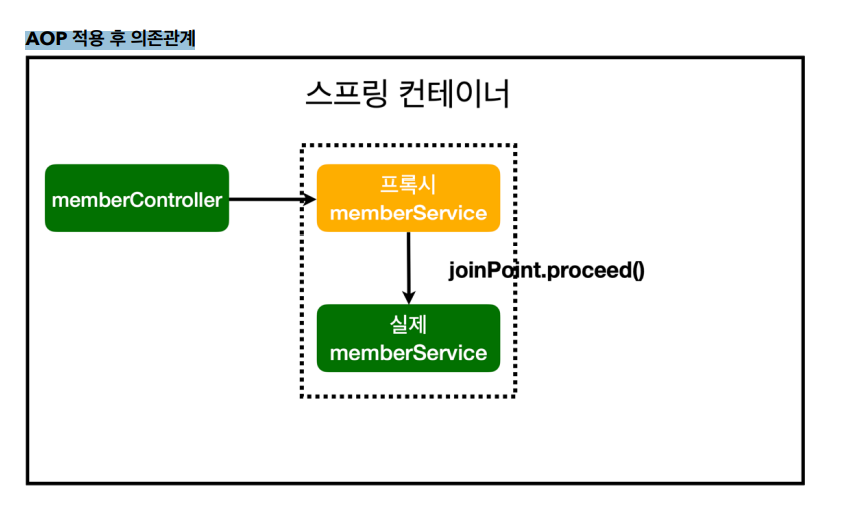 AOP 적용 후 의존관계

스프링 컨테이너

memberController

프록시
memberService

joinPoint.proceed()

실제
memberService